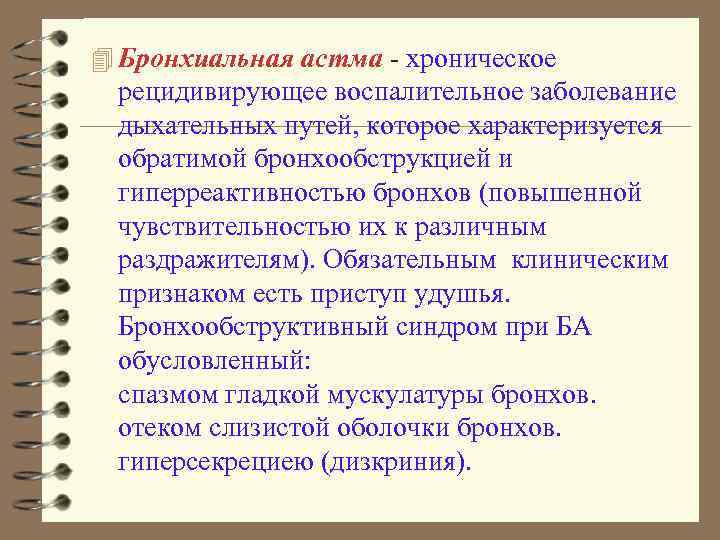 Бронхиальная астма - хроническое рецидивирующее воспалительное заболевание дыхательных путей, которое характеризуется обратимой бронхообструкцией и гиперреактивностью бронхов (повышенной чувствительностью их к различным раздражителям). Обязательным клиническим признаком есть приступ удушья. Бронхообструктивный синдром при БА обусловленный:
спазмом гладкой мускулатуры бронхов.
отеком слизистой оболочки бронхов.
гиперсекрециею (дизкриния).